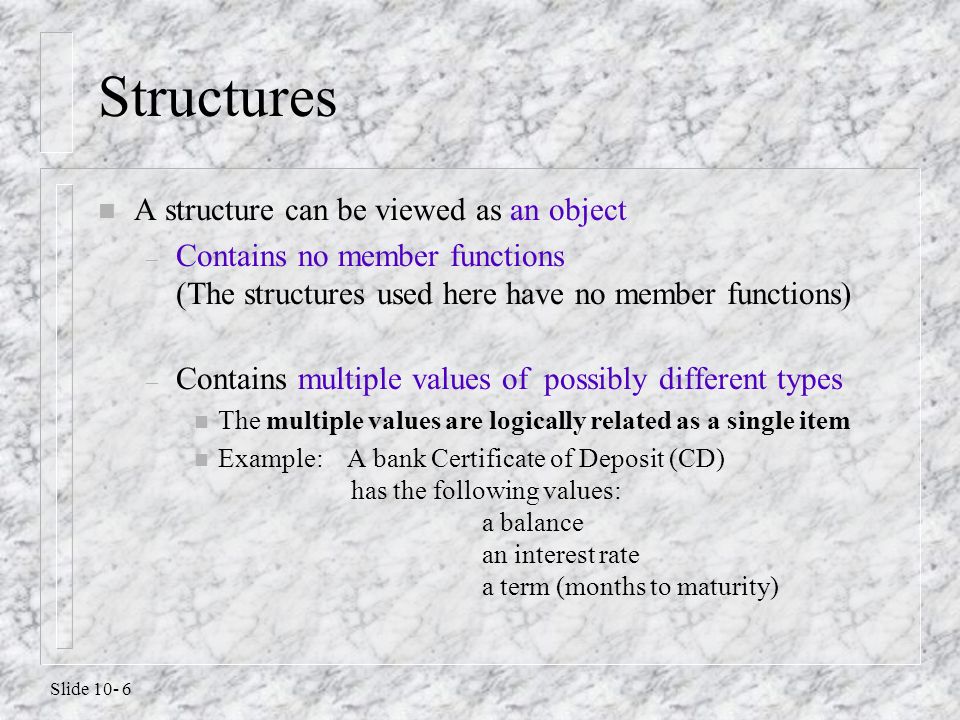 Structures

A structure can be viewed as an object

– Contains no member functions
(The structures used here have no member functions)

– Contains multiple values of possibly different types

The multiple values are logically related as a single item

Example: A bank Certificate of Deposit (CD) has the following values:
a balance
an interest rate
a term (months to maturity)

Slide 10- 6